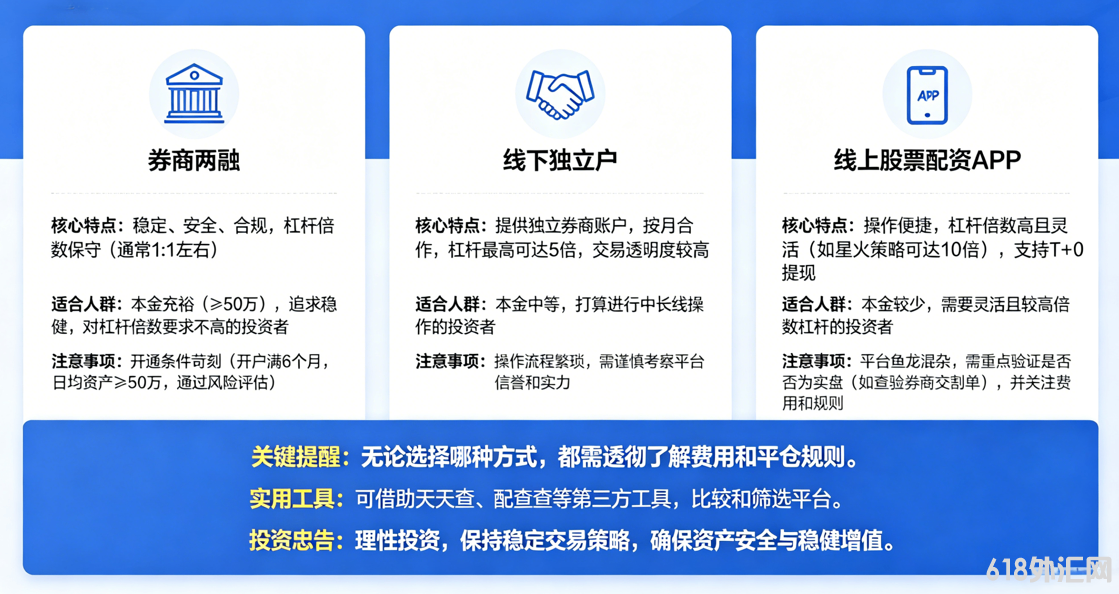 券商两融

核心特点：稳定、安全、合规，杠杆倍数保守（通常1:1左右）

适合人群：本金充裕（≥50万），追求稳健，对杠杆倍数要求不高的投资者

注意事项：开通条件苛刻（开户满6个月，日均资产≥50万，通过风险评估）

线下独立户

核心特点：提供独立券商账户，按月合作，杠杆最高可达5倍，交易透明度较高

适合人群：本金中等，打算进行中长线操作的投资者

注意事项：操作流程繁琐，需谨慎考察平台信誉和实力

APP

线上股票配资APP

核心特点：操作便捷，杠杆倍数高且灵活（如星火策略可达10倍），支持T+0提现

适合人群：本金较少，需要灵活且较高倍数杠杆的投资者

注意事项：平台鱼龙混杂，需重点验证是否否为实盘（如查验券商交割单），并关注费用和规则

关键提醒：无论选择哪种方式，都需透彻了解费用和平仓规则。

实用工具：可借助天天查、配查查等第三方工具，比较和筛选平台。

投资忠告：理性投资，保持稳定交易策略，确保资产安全与稳健增值。

618外汇网